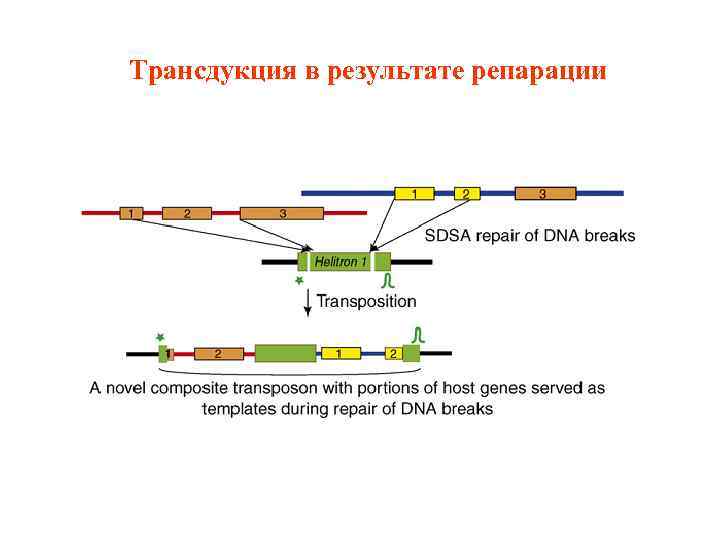 Трансдукция в результате репарации

1
2
3

1
2
3

SDSA repair of DNA breaks

Helitron 1

Transposition

1
2
1
2

A novel composite transposon with portions of host genes served as templates during repair of DNA breaks